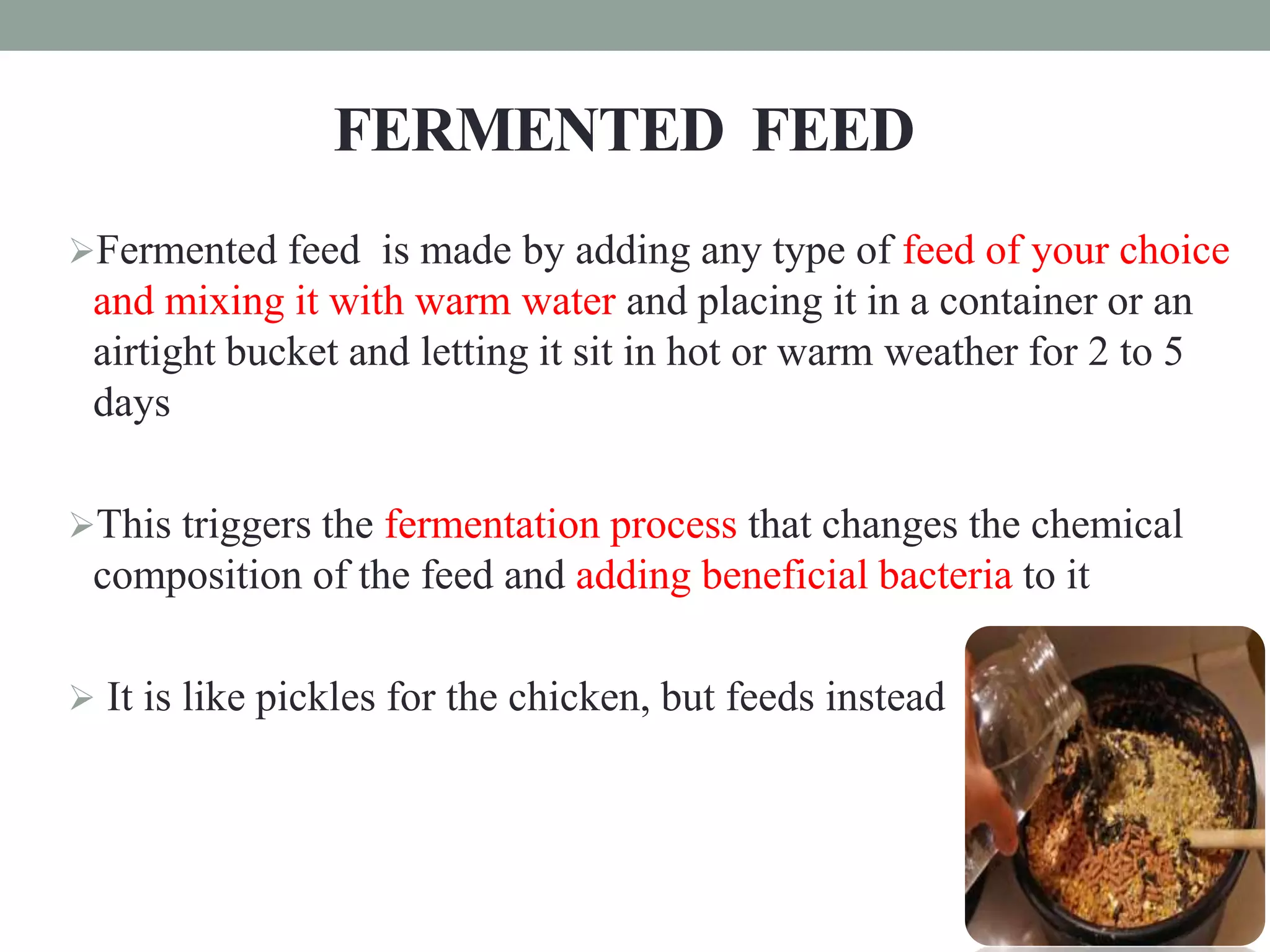 FERMENTED FEED

➢Fermented feed is made by adding any type of feed of your choice and mixing it with warm water and placing it in a container or an airtight bucket and letting it sit in hot or warm weather for 2 to 5 days

➢This triggers the fermentation process that changes the chemical composition of the feed and adding beneficial bacteria to it

➢ It is like pickles for the chicken, but feeds instead